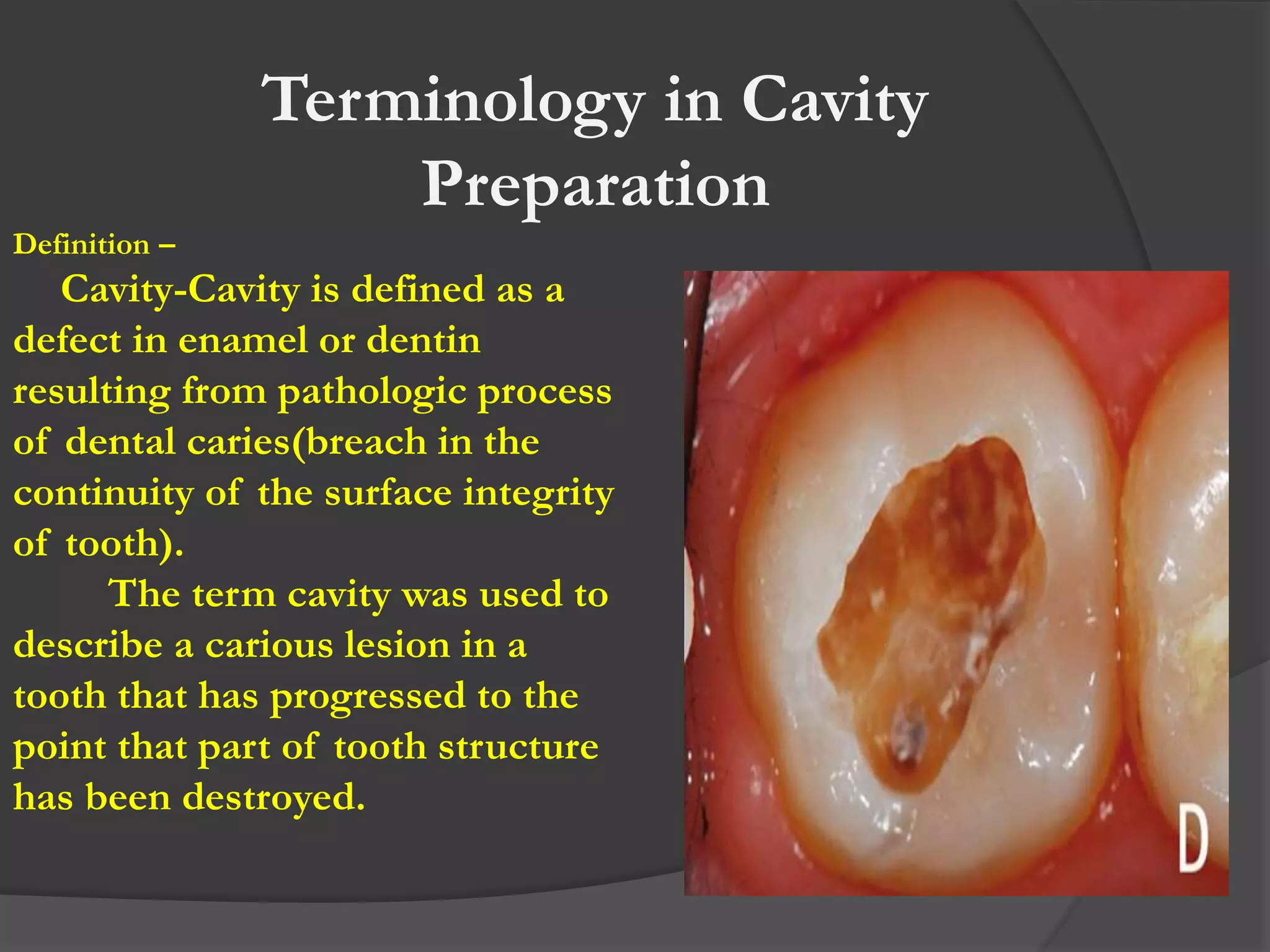 Terminology in Cavity Preparation

Definition –

Cavity-Cavity is defined as a defect in enamel or dentin resulting from pathologic process of dental caries(breach in the continuity of the surface integrity of tooth).

The term cavity was used to describe a carious lesion in a tooth that has progressed to the point that part of tooth structure has been destroyed.

D